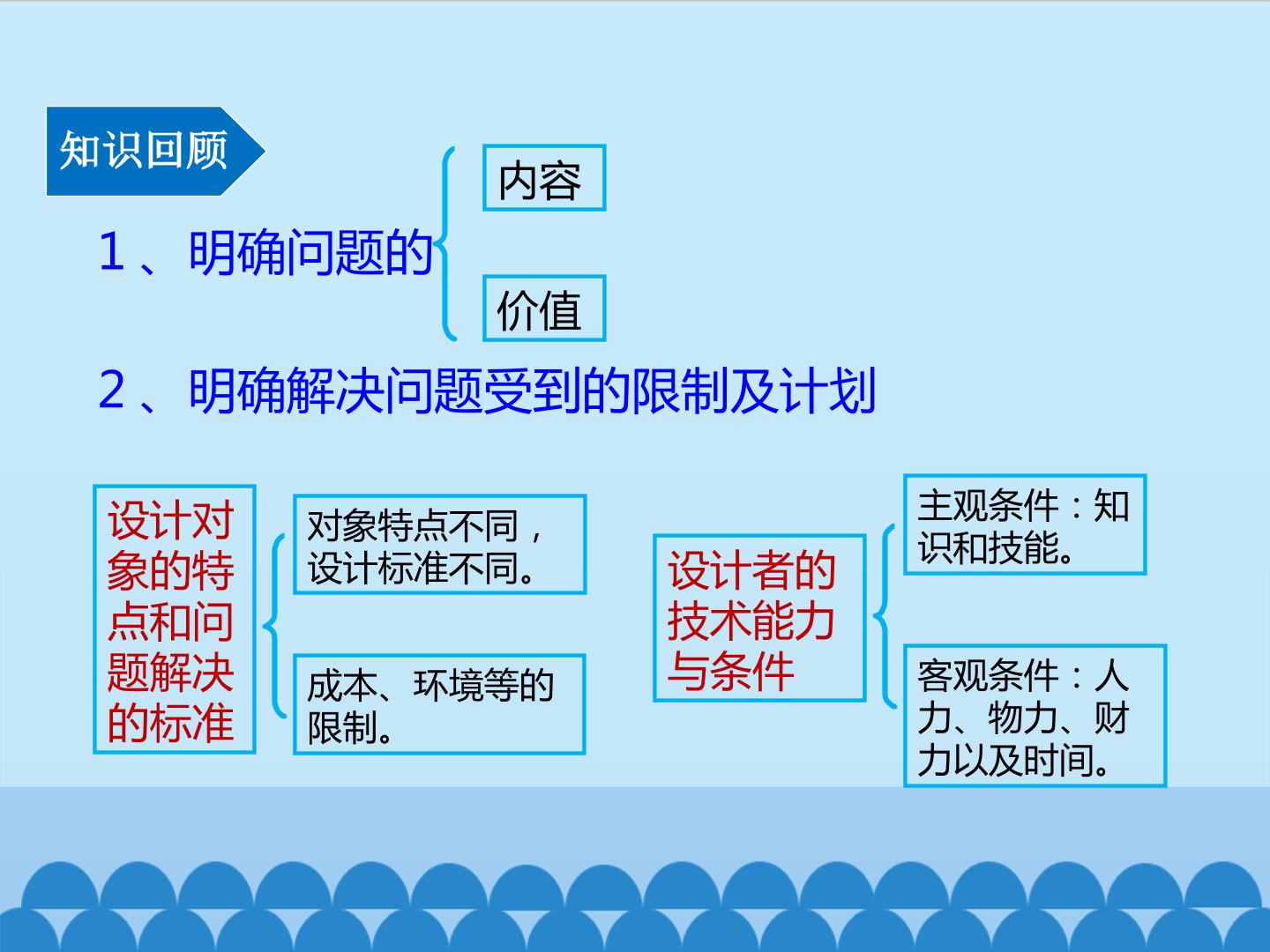 知识回顾

1、明确问题的

内容

价值

2、明确解决问题受到的限制及计划

设计对象的特点和问题解决的标准

对象特点不同，设计标准不同。

成本、环境等的限制。

设计者的技术能力与条件

主观条件：知识和技能。

客观条件：人力、物力、财力以及时间。